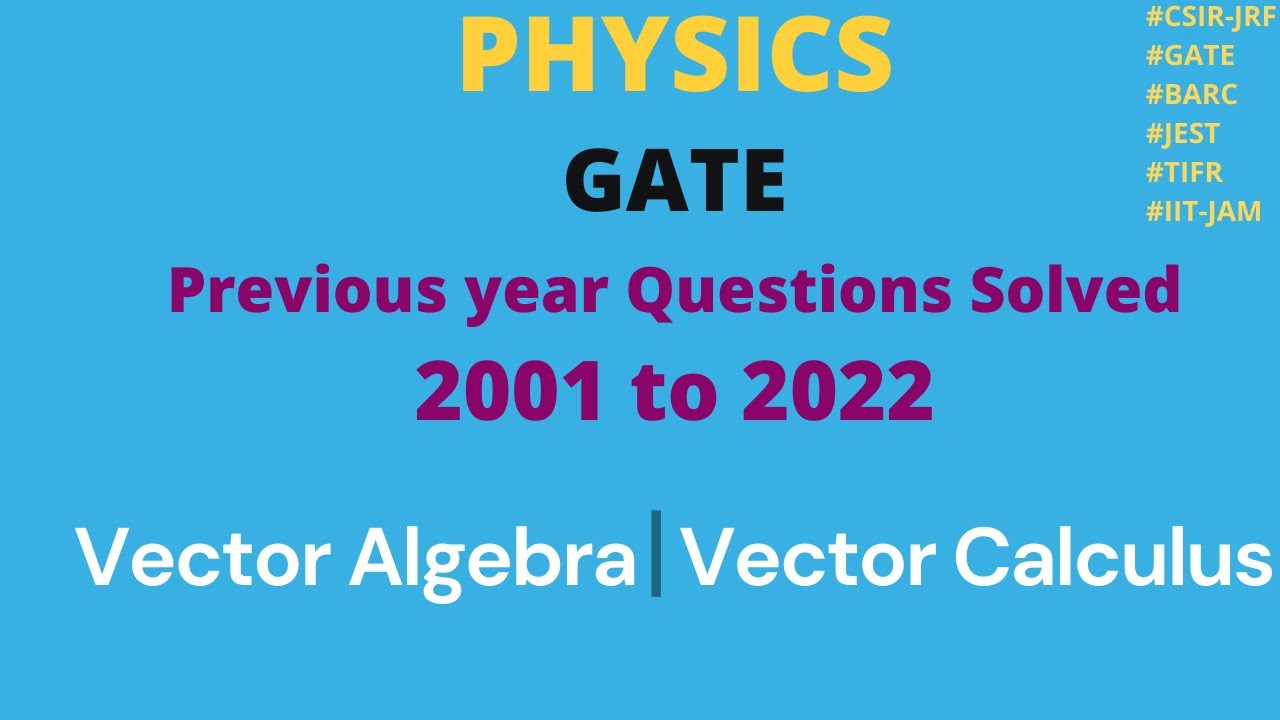 PHYSICS

GATE

Previous year Questions Solved

2001 to 2022

Vector Algebra | Vector Calculus

#CSIR-JRF
#GATE
#BARC
#JEST
#TIFR
#IIT-JAM